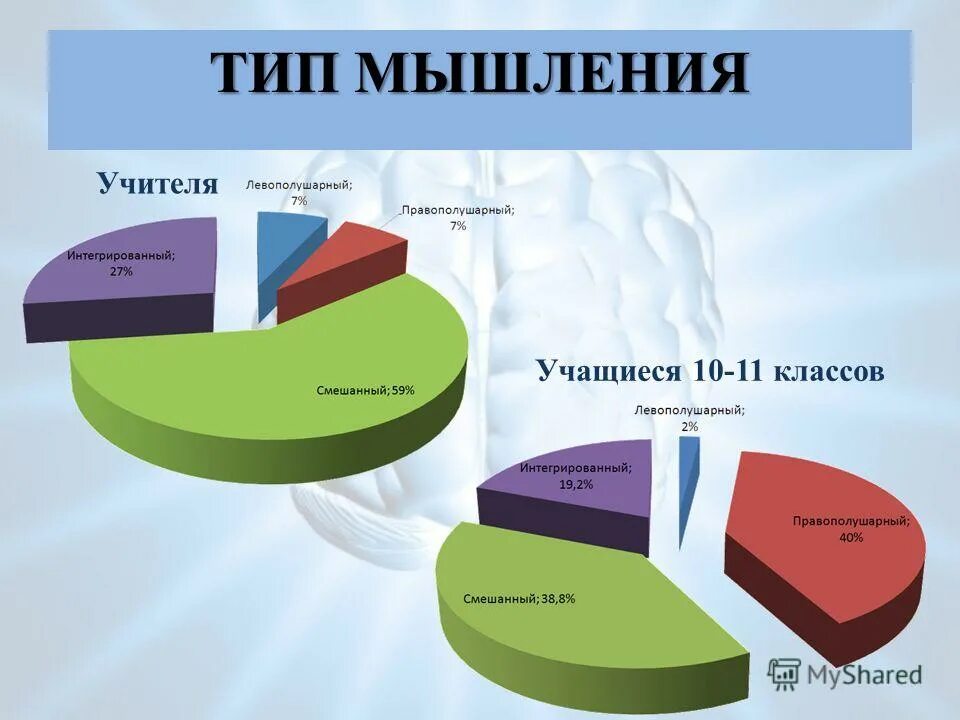 ТИП МЫШЛЕНИЯ

Учителя

Левополушарный; 7%

Правополушарный; 7%

Интегрированный; 27%

Смешанный; 59%

Учащиеся 10-11 классов

Левополушарный; 2%

Интегрированный; 19,2%

Правополушарный; 40%

Смешанный; 38,8%

MyShared